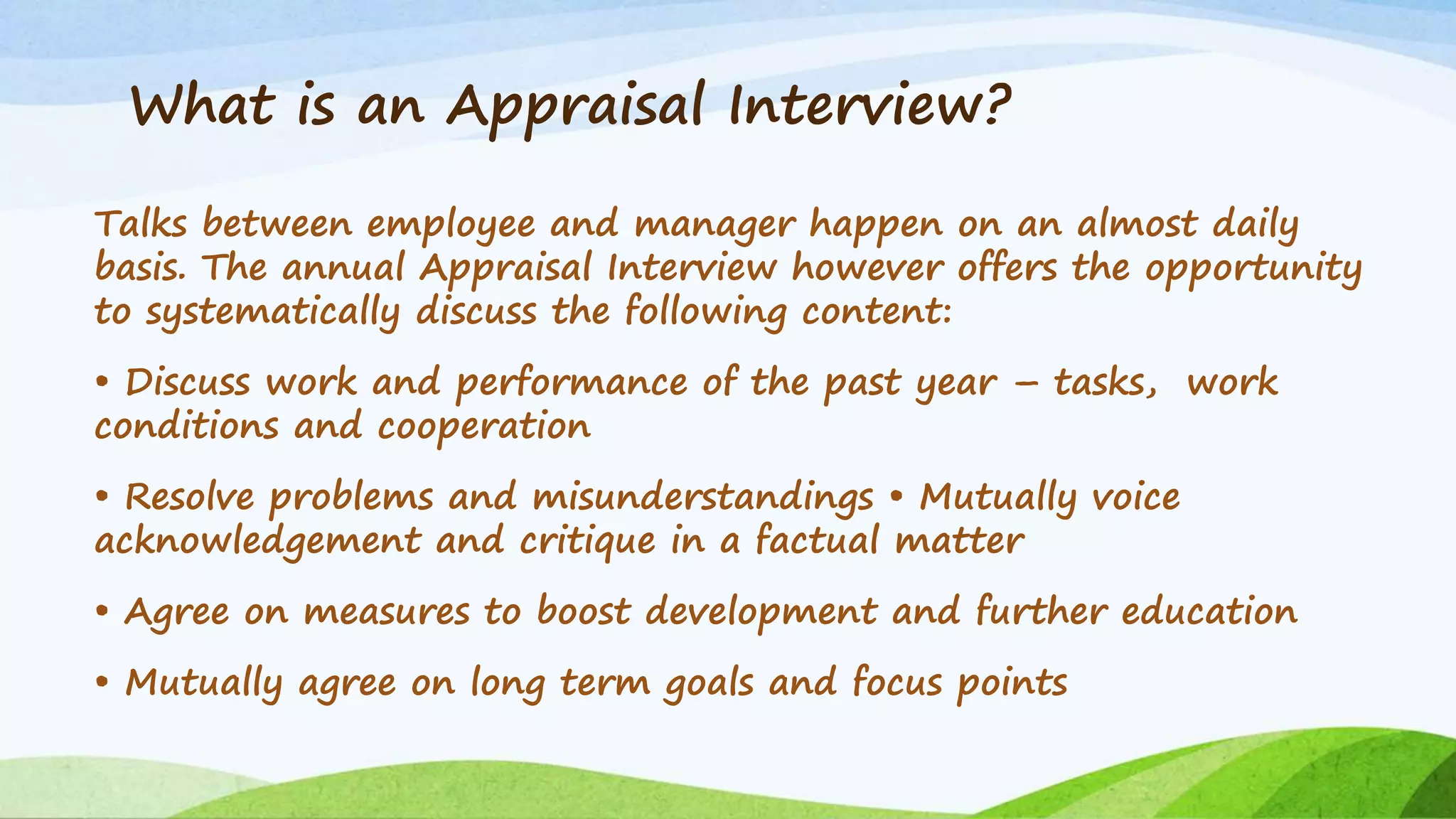 What is an Appraisal Interview?

Talks between employee and manager happen on an almost daily basis. The annual Appraisal Interview however offers the opportunity to systematically discuss the following content:

• Discuss work and performance of the past year – tasks, work conditions and cooperation

• Resolve problems and misunderstandings • Mutually voice acknowledgement and critique in a factual matter

• Agree on measures to boost development and further education

• Mutually agree on long term goals and focus points